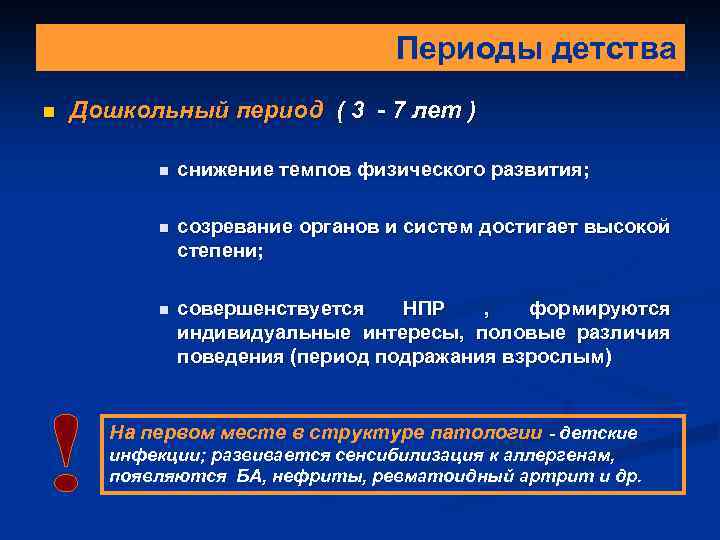 Периоды детства

Дошкольный период ( 3 - 7 лет )

снижение темпов физического развития;

созревание органов и систем достигает высокой степени;

совершенствуется НПР , формируются индивидуальные интересы, половые различия поведения (период подражания взрослым)

!

На первом месте в структуре патологии - детские инфекции; развивается сенсибилизация к аллергенам, появляются БА, нефриты, ревматоидный артрит и др.